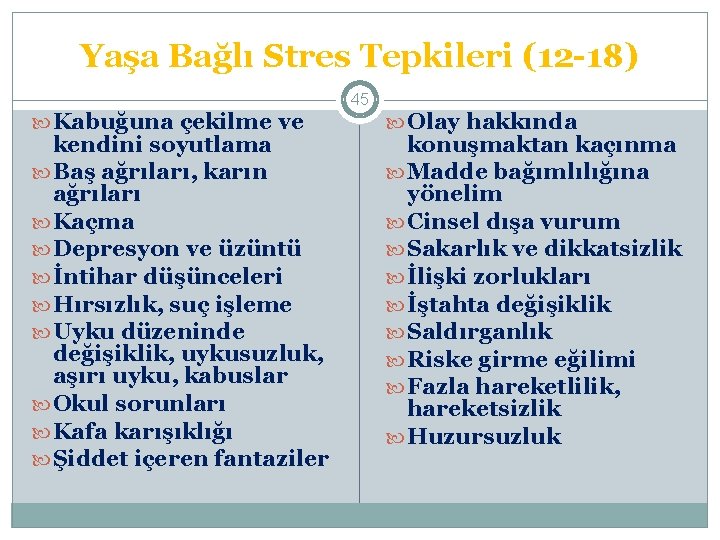 Yaşa Bağlı Stres Tepkileri (12-18)

45

Kabuğuna çekilme ve kendini soyutlama
Baş ağrıları, karın ağrıları
Kaçma
Depresyon ve üzüntü
İntihar düşünceleri
Hırsızlık, suç işleme
Uyku düzeninde değişiklik, uykusuzluk, aşırı uyku, kabuslar
Okul sorunları
Kafa karışıklığı
Şiddet içeren fantaziler

Olay hakkında konuşmaktan kaçınma
Madde bağımlılığına yönelim
Cinsel dışa vurum
Sakarlık ve dikkatsizlik
İlişki zorlukları
İştahta değişiklik
Saldırganlık
Riske girme eğilimi
Fazla hareketlilik, hareketsizlik
Huzursuzluk